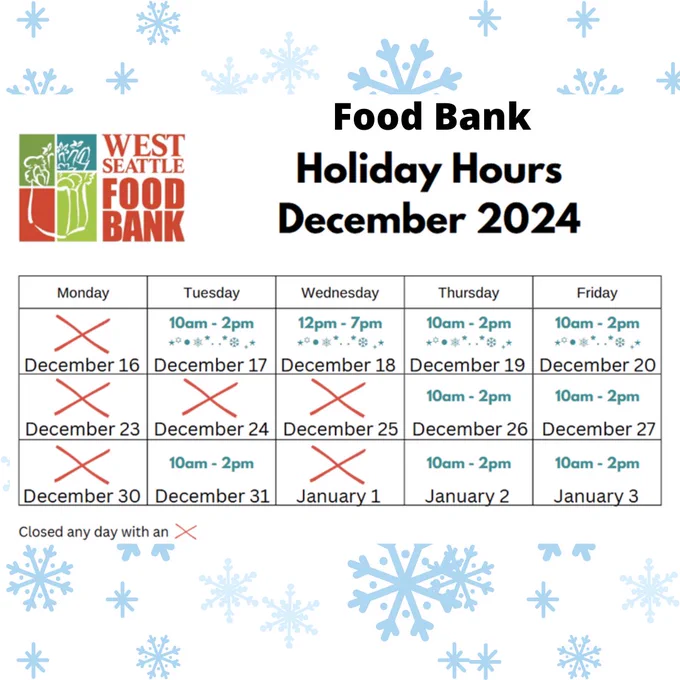 WEST SEATTLE FOOD BANK

Food Bank Holiday Hours December 2024

| Monday | Tuesday | Wednesday | Thursday | Friday |
|---|---|---|---|---|
| December 16 | 10am - 2pm December 17 | 12pm - 7pm December 18 | 10am - 2pm December 19 | 10am - 2pm December 20 |
| December 23 | December 24 | December 25 | 10am - 2pm December 26 | 10am - 2pm December 27 |
| December 30 | 10am - 2pm December 31 | January 1 | 10am - 2pm January 2 | 10am - 2pm January 3 |

Closed any day with an